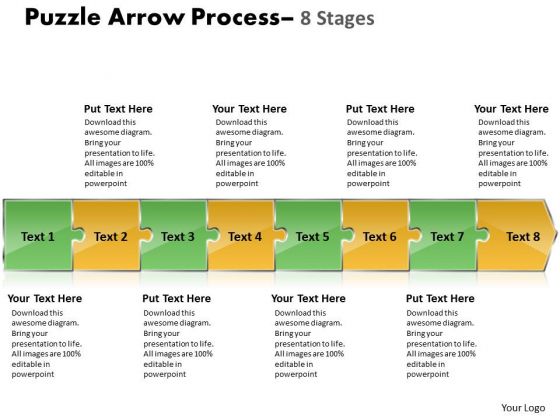 Puzzle Arrow Process– 8 Stages

Put Text Here
Download this awesome diagram. Bring your presentation to life. All images are 100% editable in powerpoint

Your Text Here
Download this awesome diagram. Bring your presentation to life. All images are 100% editable in powerpoint

Put Text Here
Download this awesome diagram. Bring your presentation to life. All images are 100% editable in powerpoint

Your Text Here
Download this awesome diagram. Bring your presentation to life. All images are 100% editable in powerpoint

Text 1 Text 2 Text 3 Text 4 Text 5 Text 6 Text 7 Text 8

Your Text Here
Download this awesome diagram. Bring your presentation to life. All images are 100% editable in powerpoint

Put Text Here
Download this awesome diagram. Bring your presentation to life. All images are 100% editable in powerpoint

Your Text Here
Download this awesome diagram. Bring your presentation to life. All images are 100% editable in powerpoint

Put Text Here
Download this awesome diagram. Bring your presentation to life. All images are 100% editable in powerpoint

Your Logo